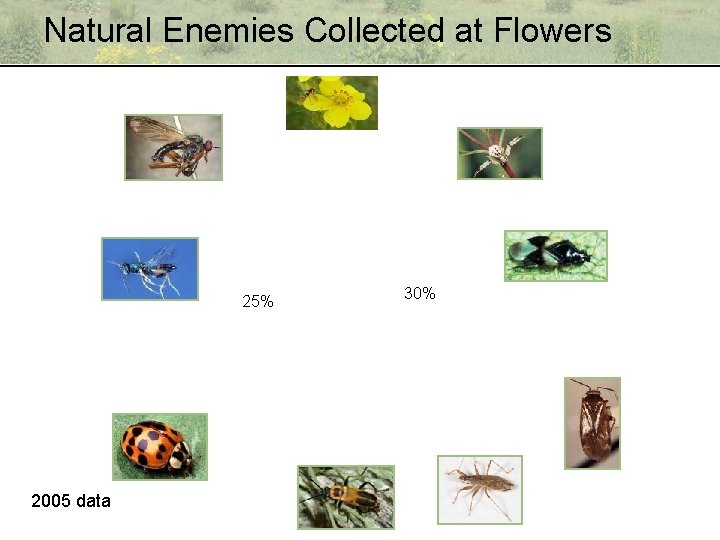 Natural Enemies Collected at Flowers

25%

30%

2005 data